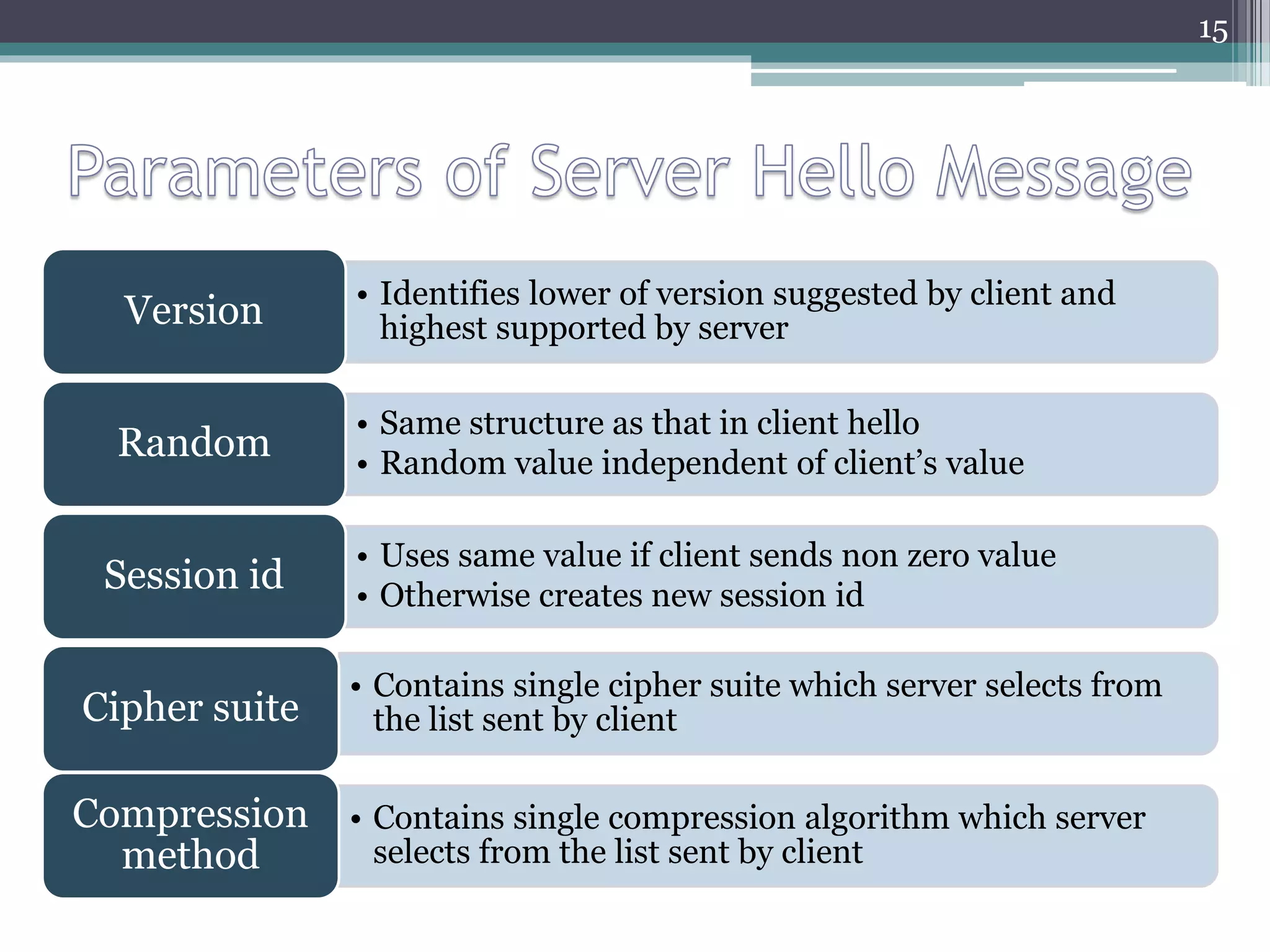 15

Parameters of Server Hello Message

Version

• Identifies lower of version suggested by client and highest supported by server

Random

• Same structure as that in client hello
• Random value independent of client's value

Session id

• Uses same value if client sends non zero value
• Otherwise creates new session id

Cipher suite

• Contains single cipher suite which server selects from the list sent by client

Compression method

• Contains single compression algorithm which server selects from the list sent by client